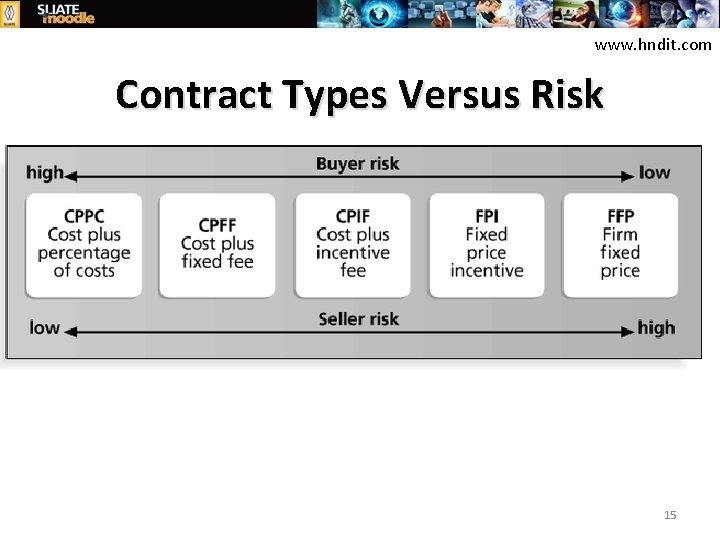 SLIATE moodle

www.hndit.com

Contract Types Versus Risk

high Buyer risk low

CPPC
Cost plus percentage of costs

CPFF
Cost plus fixed fee

CPIF
Cost plus incentive fee

FPI
Fixed price incentive

FFP
Firm fixed price

low Seller risk high

15